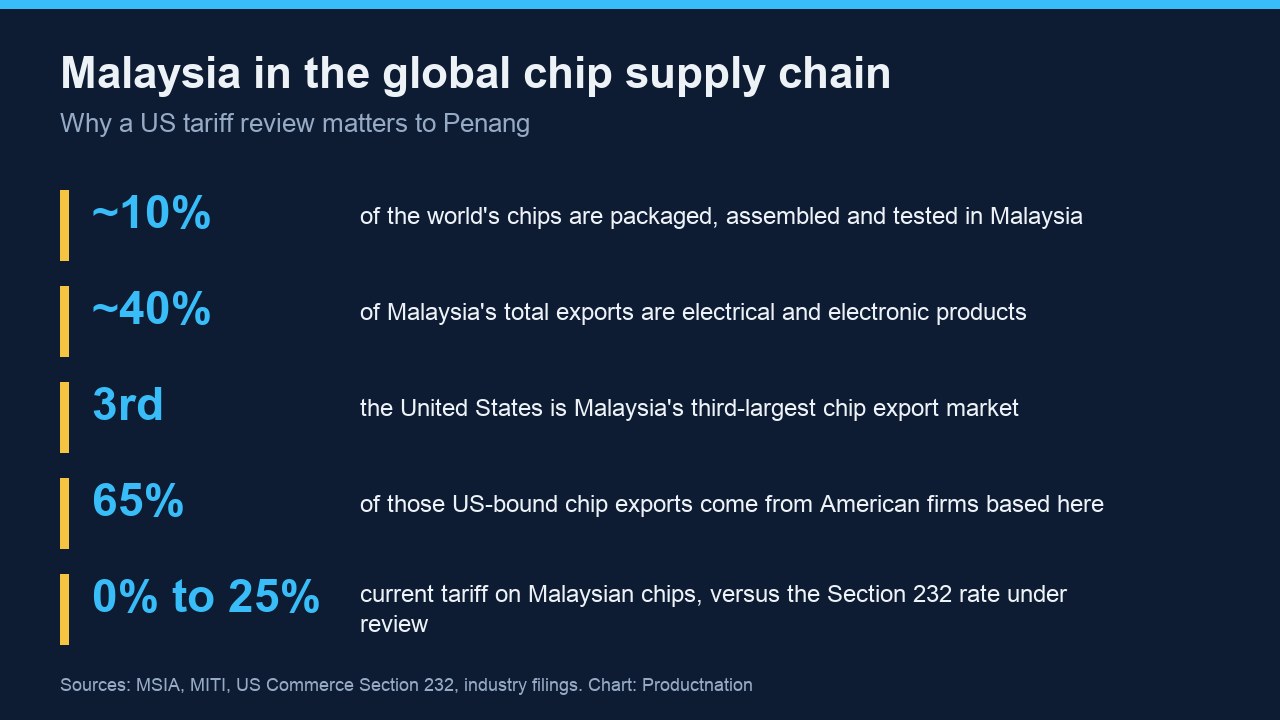 Malaysia in the global chip supply chain

Why a US tariff review matters to Penang

~10%
of the world's chips are packaged, assembled and tested in Malaysia

~40%
of Malaysia's total exports are electrical and electronic products

3rd
the United States is Malaysia's third-largest chip export market

65%
of those US-bound chip exports come from American firms based here

0% to 25%
current tariff on Malaysian chips, versus the Section 232 rate under review

Sources: MSIA, MITI, US Commerce Section 232, industry filings. Chart: Productnation